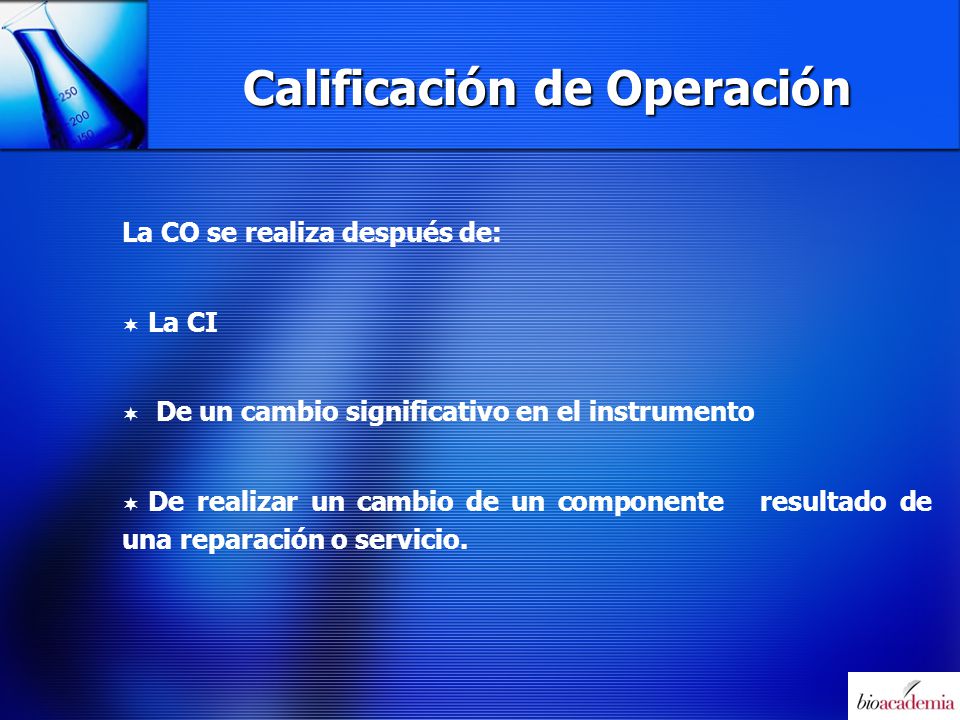 250
200
150

Calificación de Operación

La CO se realiza después de:

✶ La CI

✶ De un cambio significativo en el instrumento

✶ De realizar un cambio de un componente resultado de una reparación o servicio.

bioacademia